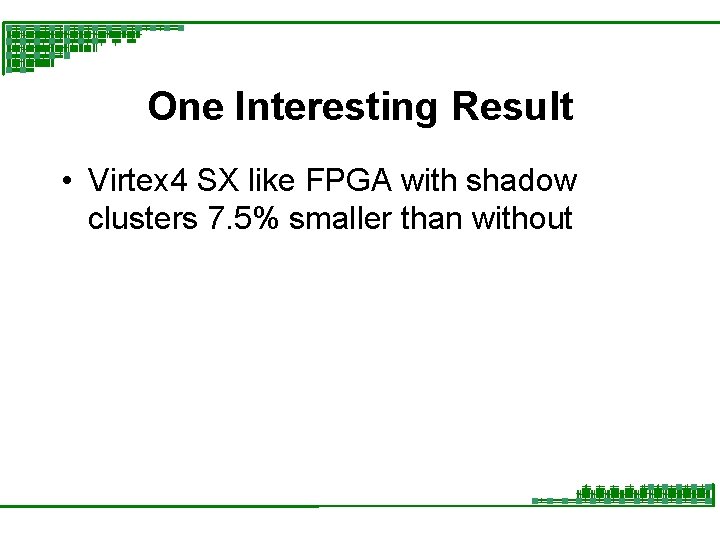 One Interesting Result

• Virtex4 SX like FPGA with shadow clusters 7.5% smaller than without